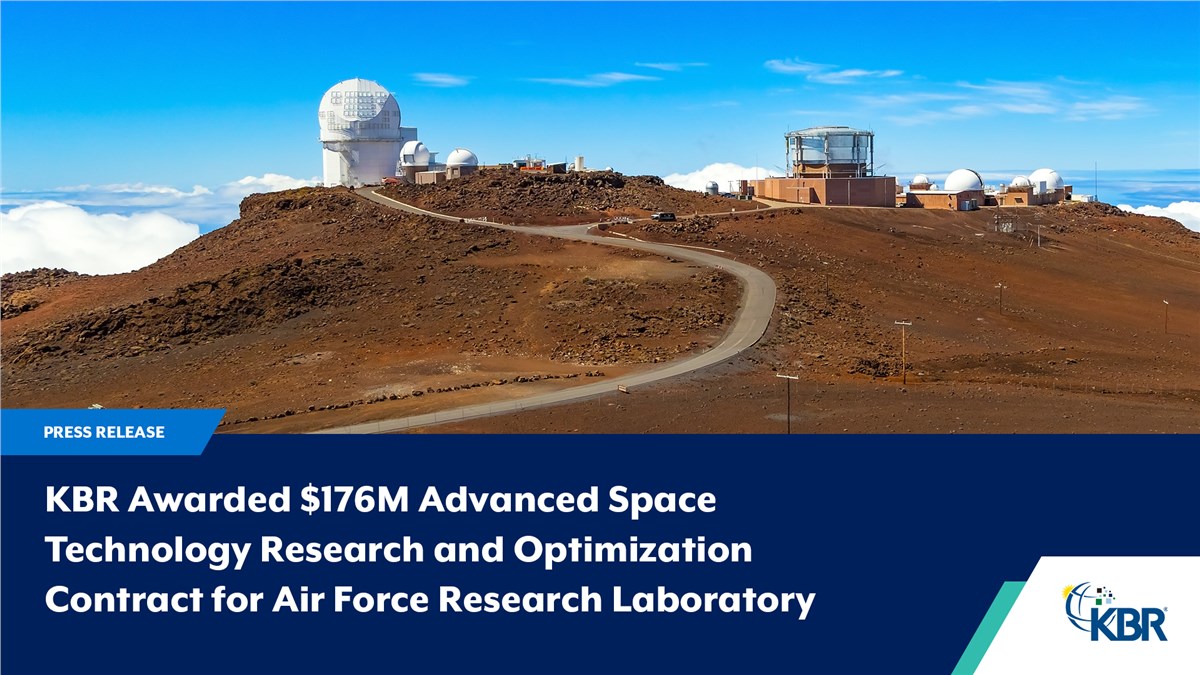 PRESS RELEASE

KBR Awarded \$176M Advanced Space Technology Research and Optimization Contract for Air Force Research Laboratory

KBR